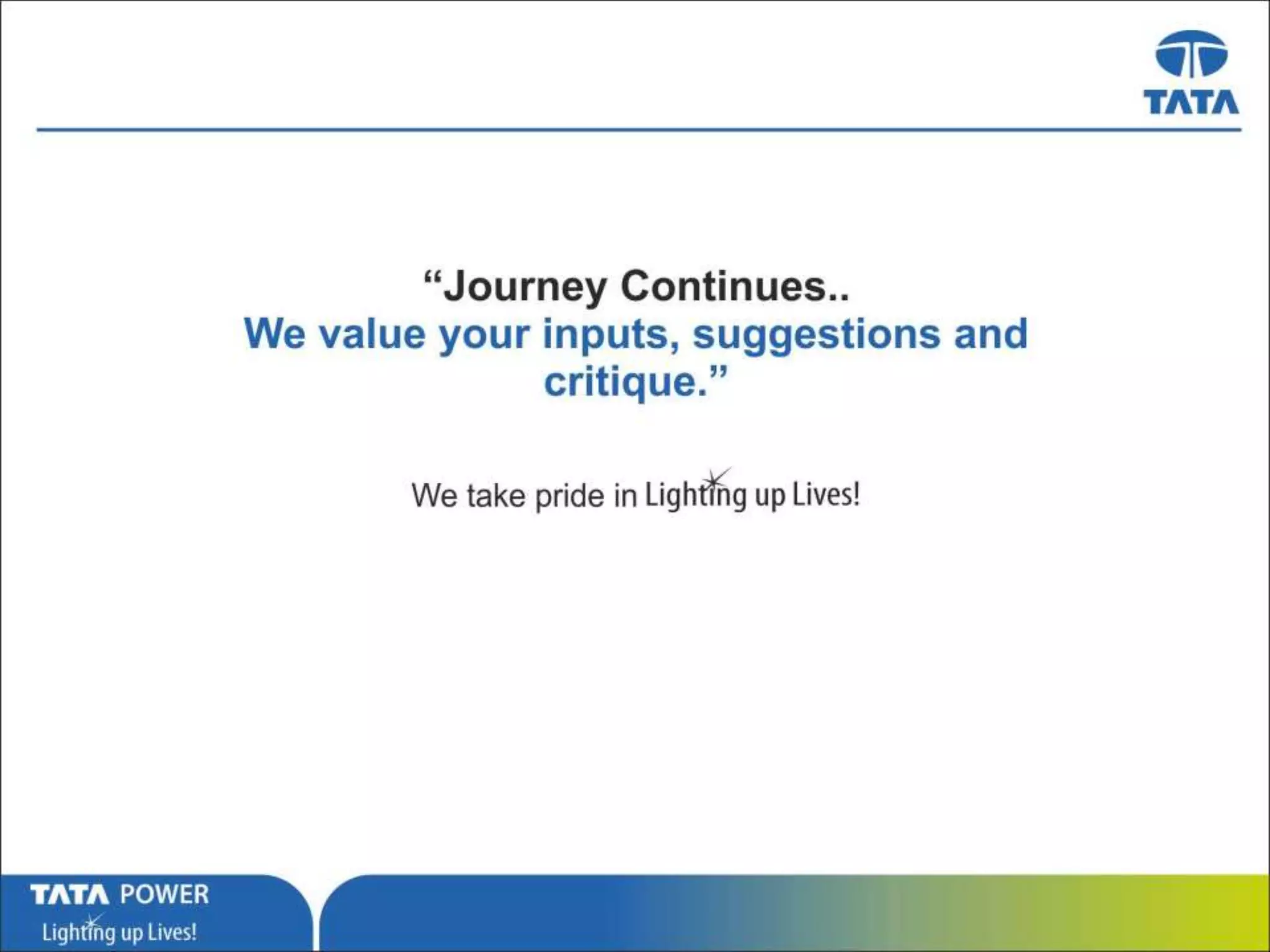 TATA

“Journey Continues..
We value your inputs, suggestions and critique.”

We take pride in Lighting up Lives!

TATA POWER
Lighting up Lives!